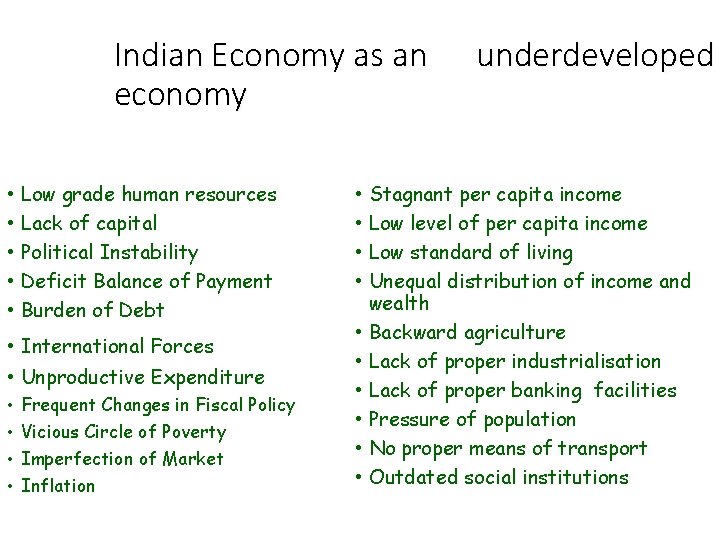 Indian Economy as an underdeveloped economy

• Low grade human resources
• Lack of capital
• Political Instability
• Deficit Balance of Payment
• Burden of Debt
• International Forces
• Unproductive Expenditure
• Frequent Changes in Fiscal Policy
• Vicious Circle of Poverty
• Imperfection of Market
• Inflation

• Stagnant per capita income
• Low level of per capita income
• Low standard of living
• Unequal distribution of income and wealth
• Backward agriculture
• Lack of proper industrialisation
• Lack of proper banking facilities
• Pressure of population
• No proper means of transport
• Outdated social institutions